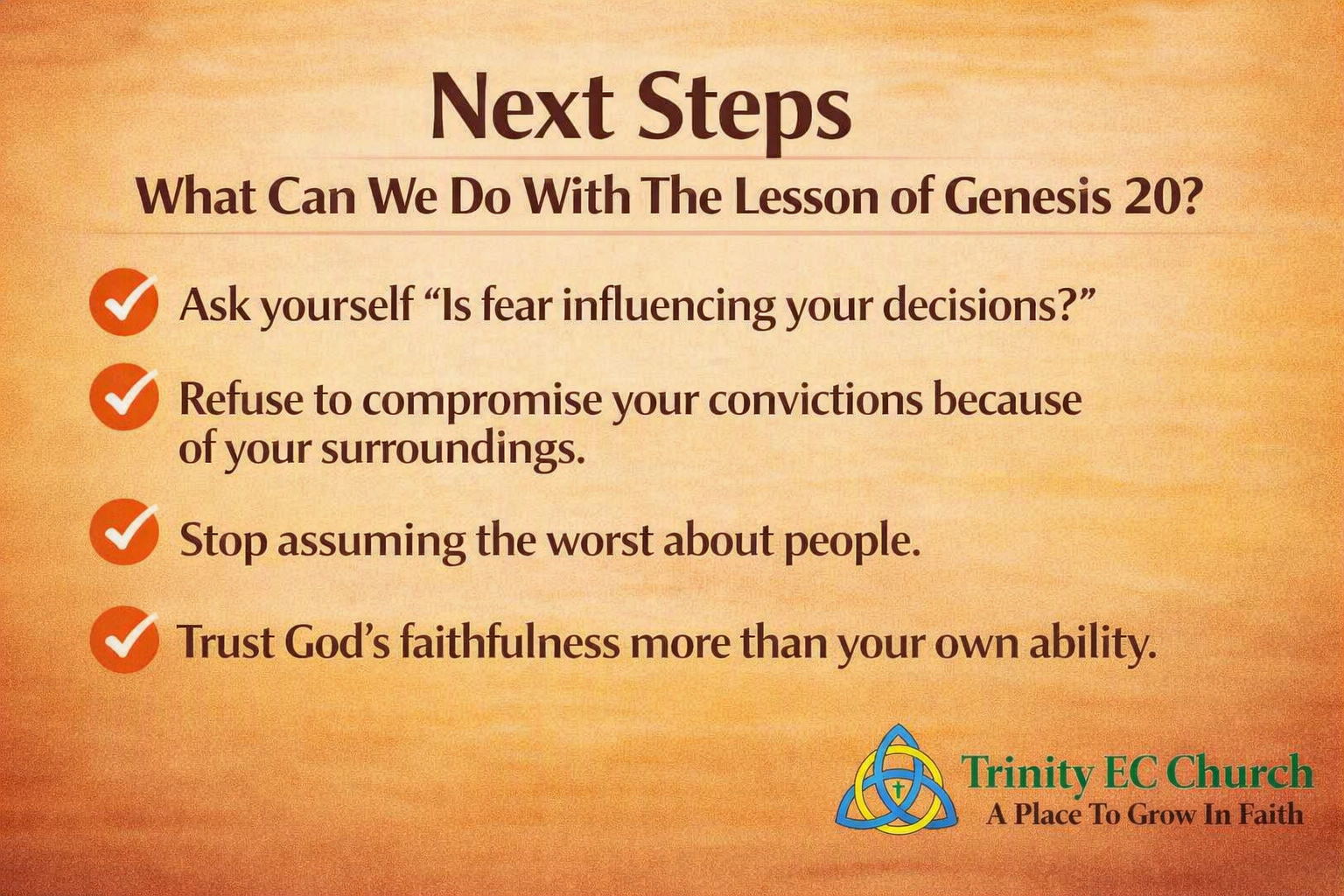 Next Steps

What Can We Do With The Lesson of Genesis 20?

Ask yourself “Is fear influencing your decisions?”

Refuse to compromise your convictions because of your surroundings.

Stop assuming the worst about people.

Trust God’s faithfulness more than your own ability.

Trinity EC Church
A Place To Grow In Faith